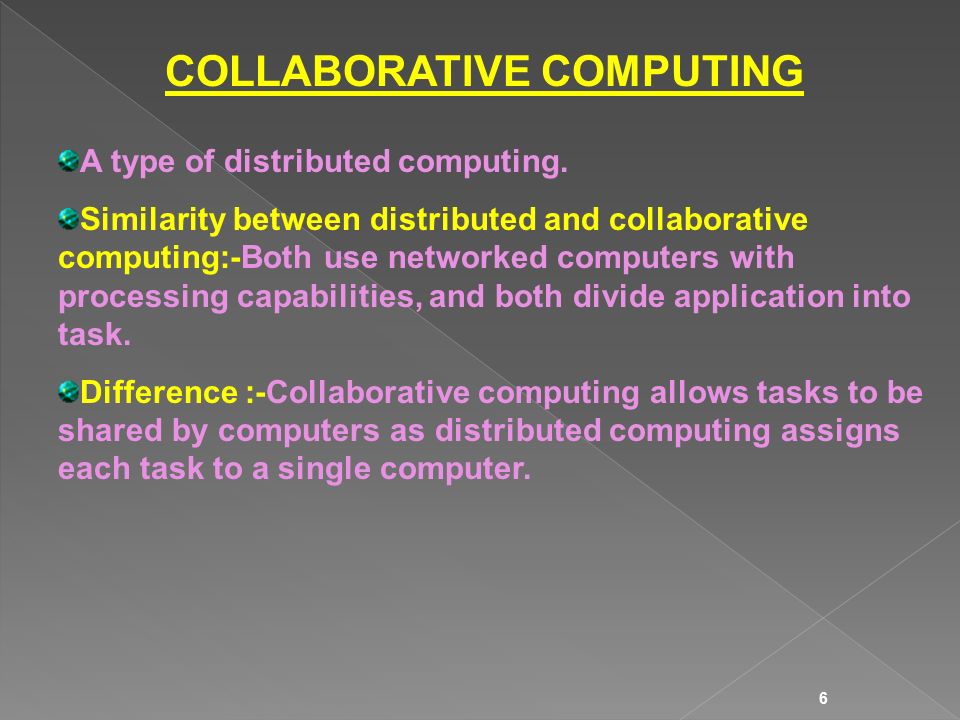 COLLABORATIVE COMPUTING

A type of distributed computing.

Similarity between distributed and collaborative computing:-Both use networked computers with processing capabilities, and both divide application into task.

Difference :-Collaborative computing allows tasks to be shared by computers as distributed computing assigns each task to a single computer.

6